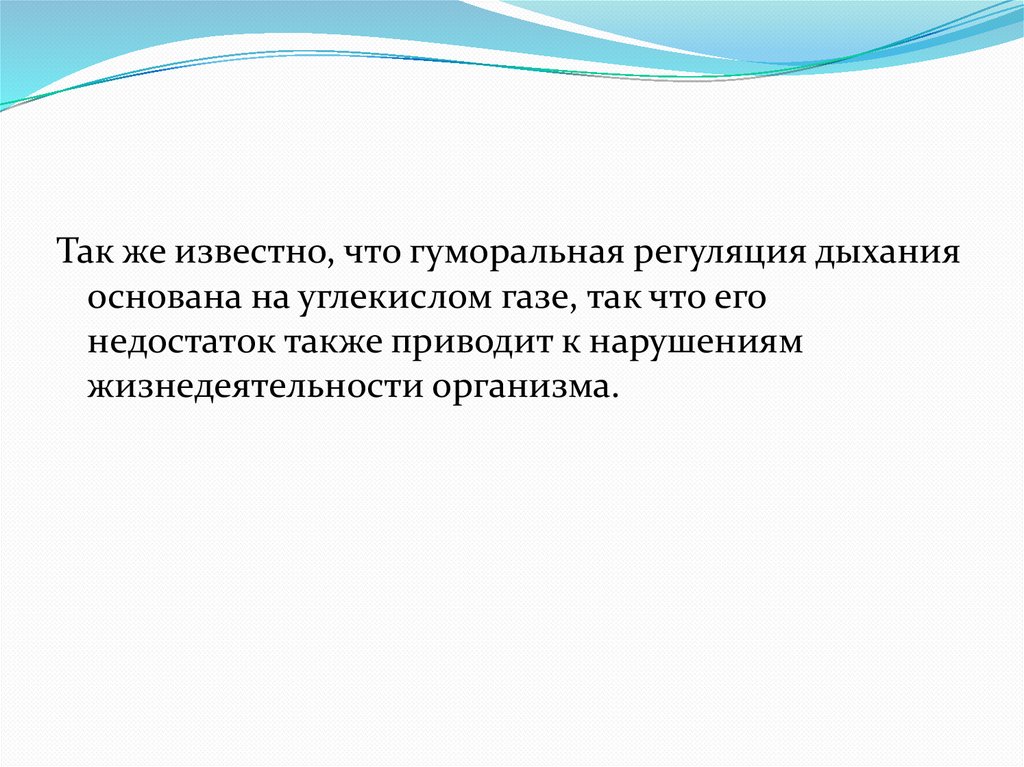 Так же известно, что гуморальная регуляция дыхания основана на углекислом газе, так что его недостаток также приводит к нарушениям жизнедеятельности организма.